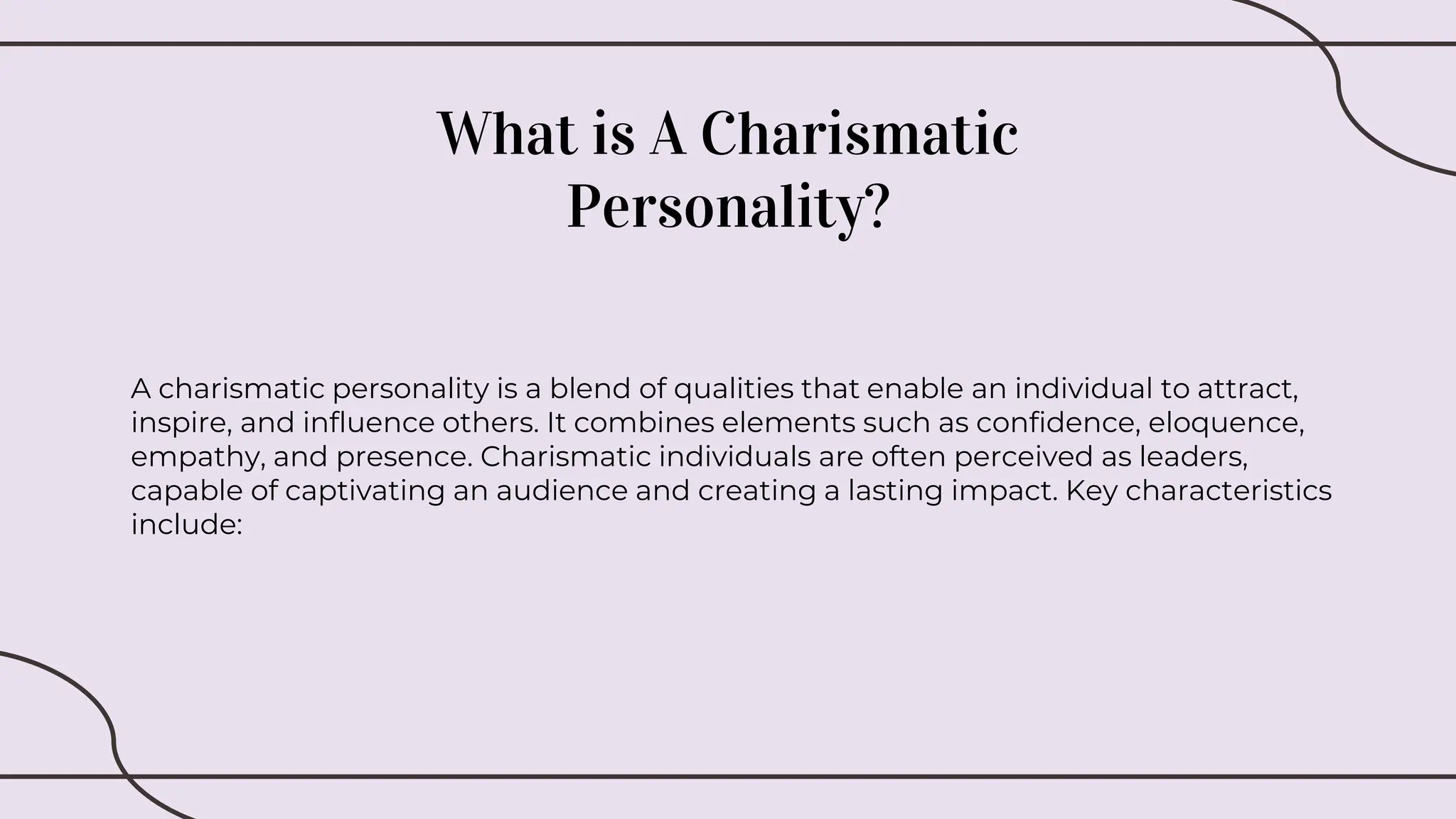 What is A Charismatic Personality?

A charismatic personality is a blend of qualities that enable an individual to attract, inspire, and influence others. It combines elements such as confidence, eloquence, empathy, and presence. Charismatic individuals are often perceived as leaders, capable of captivating an audience and creating a lasting impact. Key characteristics include: